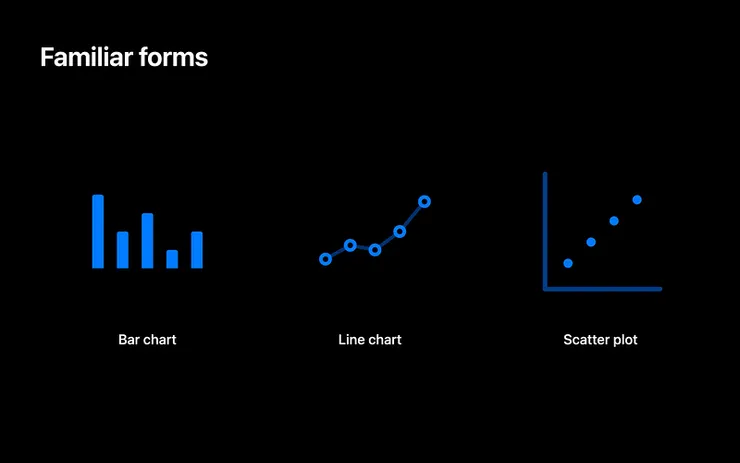 Familiar forms

Bar chart

Line chart

Scatter plot